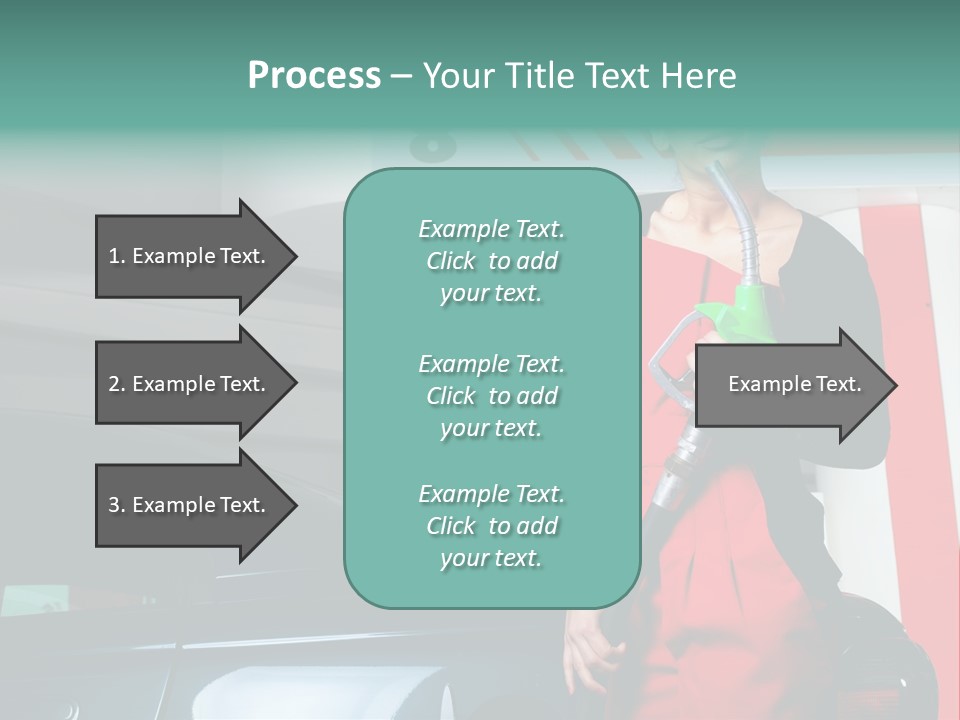 Process – Your Title Text Here

1. Example Text.

2. Example Text.

3. Example Text.

Example Text. Click to add your text.

Example Text. Click to add your text.

Example Text. Click to add your text.

Example Text.